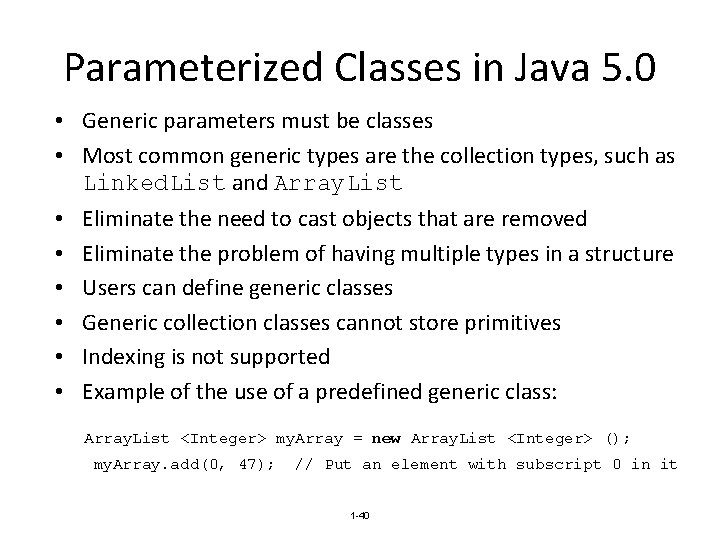 Parameterized Classes in Java 5.0

• Generic parameters must be classes
• Most common generic types are the collection types, such as LinkedList and ArrayList
• Eliminate the need to cast objects that are removed
• Eliminate the problem of having multiple types in a structure
• Users can define generic classes
• Generic collection classes cannot store primitives
• Indexing is not supported
• Example of the use of a predefined generic class:

ArrayList <Integer> myArray = new ArrayList <Integer> ();
myArray.add(0, 47); // Put an element with subscript 0 in it

1-40